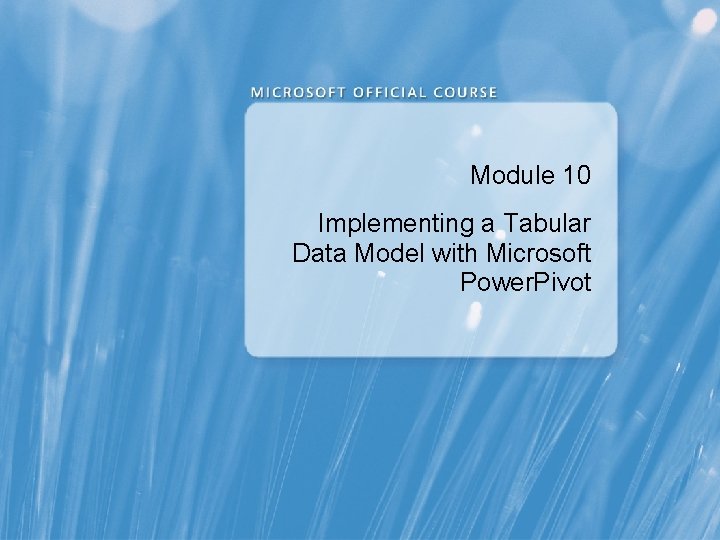 MICROSOFT OFFICIAL COURSE

Module 10

Implementing a Tabular Data Model with Microsoft PowerPivot